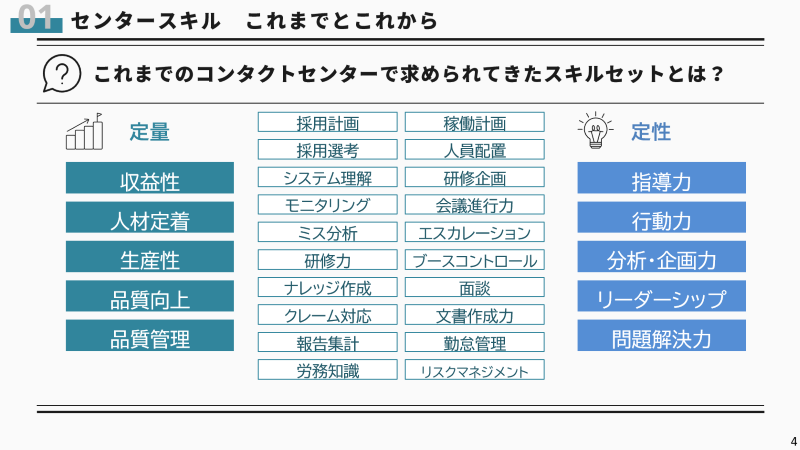 01 センタースキル　これまでとこれから

？ これまでのコンタクトセンターで求められてきたスキルセットとは？

定量

収益性

人材定着

生産性

品質向上

品質管理

採用計画
採用選考
システム理解
モニタリング
ミス分析
研修力
ナレッジ作成
クレーム対応
報告集計
労務知識

稼働計画
人員配置
研修企画
会議進行力
エスカレーション
ブースコントロール
面談
文書作成力
勤怠管理
リスクマネジメント

定性

指導力

行動力

分析・企画力

リーダーシップ

問題解決力

4